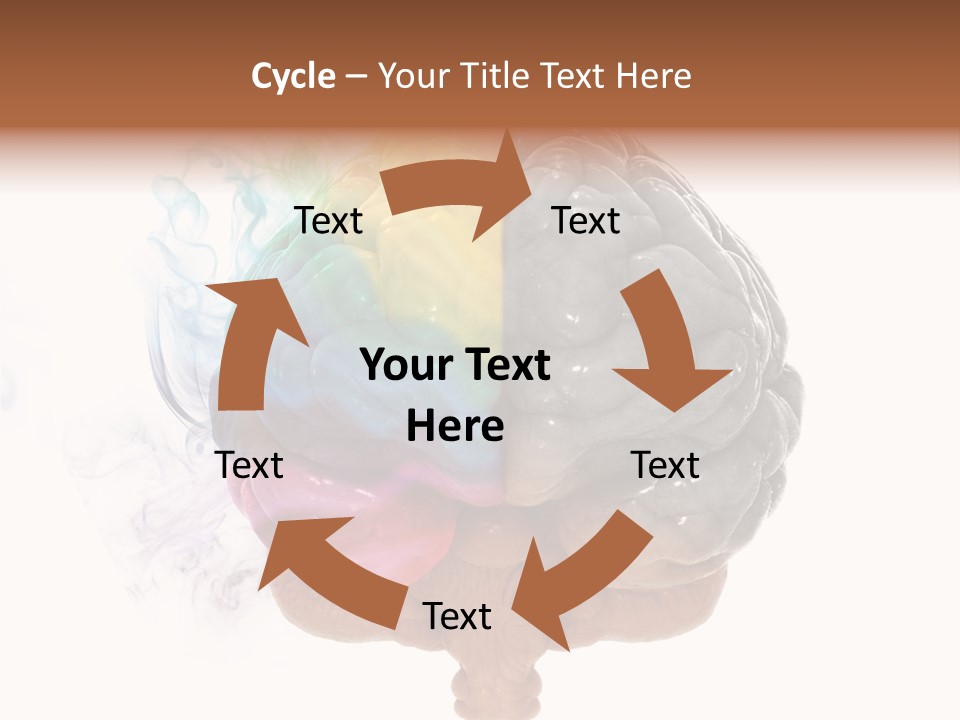 Cycle – Your Title Text Here

Text

Text

Your Text Here

Text

Text

Text